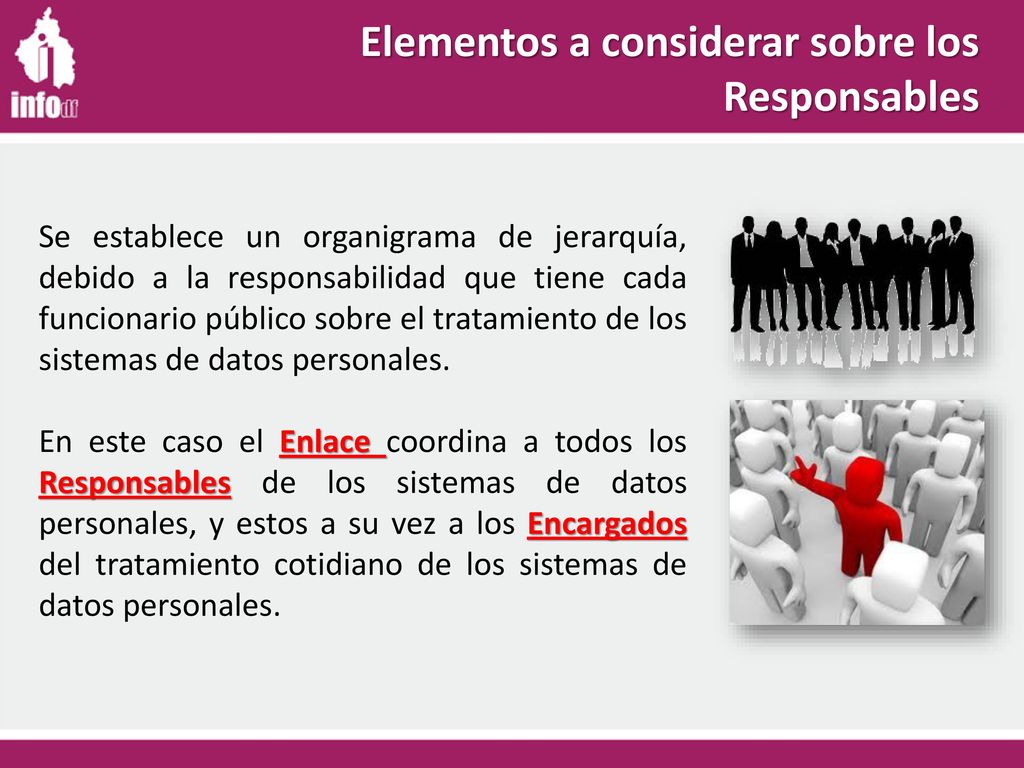 infodf

Elementos a considerar sobre los Responsables

Se establece un organigrama de jerarquía, debido a la responsabilidad que tiene cada funcionario público sobre el tratamiento de los sistemas de datos personales.

En este caso el Enlace coordina a todos los Responsables de los sistemas de datos personales, y estos a su vez a los Encargados del tratamiento cotidiano de los sistemas de datos personales.